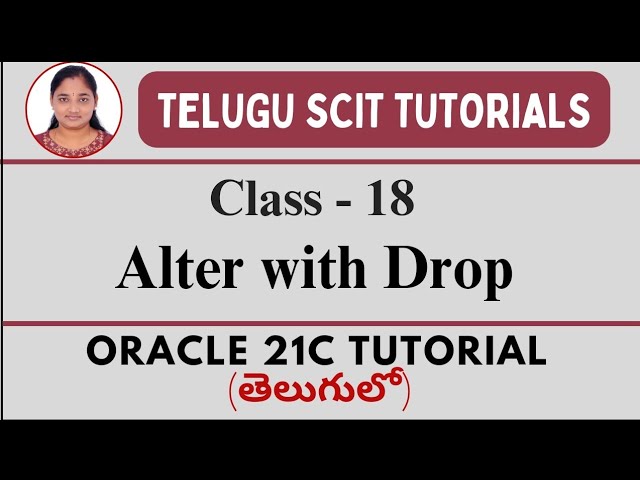 TELUGU SCIT TUTORIALS

Class - 18

Alter with Drop

ORACLE 21C TUTORIAL
(తెలుగులో)